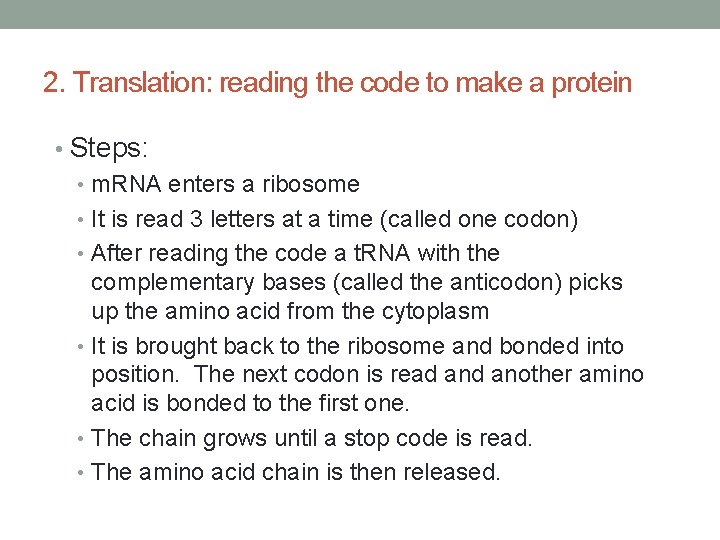 2. Translation: reading the code to make a protein

• Steps:
  • mRNA enters a ribosome
  • It is read 3 letters at a time (called one codon)
  • After reading the code a tRNA with the complementary bases (called the anticodon) picks up the amino acid from the cytoplasm
  • It is brought back to the ribosome and bonded into position. The next codon is read and another amino acid is bonded to the first one.
  • The chain grows until a stop code is read.
  • The amino acid chain is then released.